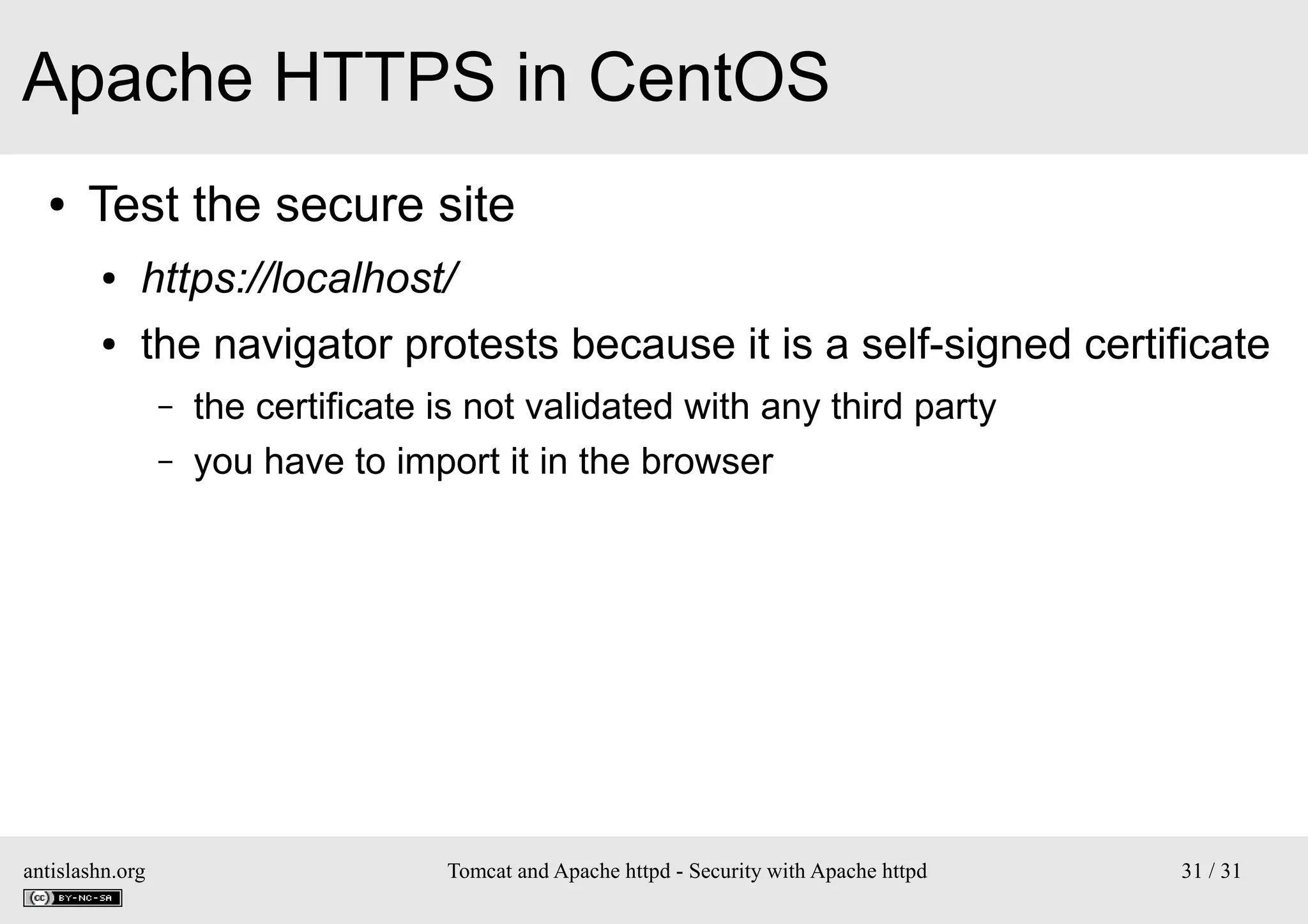 Apache HTTPS in CentOS

• Test the secure site
 • https://localhost/
 • the navigator protests because it is a self-signed certificate
  – the certificate is not validated with any third party
  – you have to import it in the browser

antislashn.org
cc BY-NC-SA
Tomcat and Apache httpd - Security with Apache httpd
31 / 31